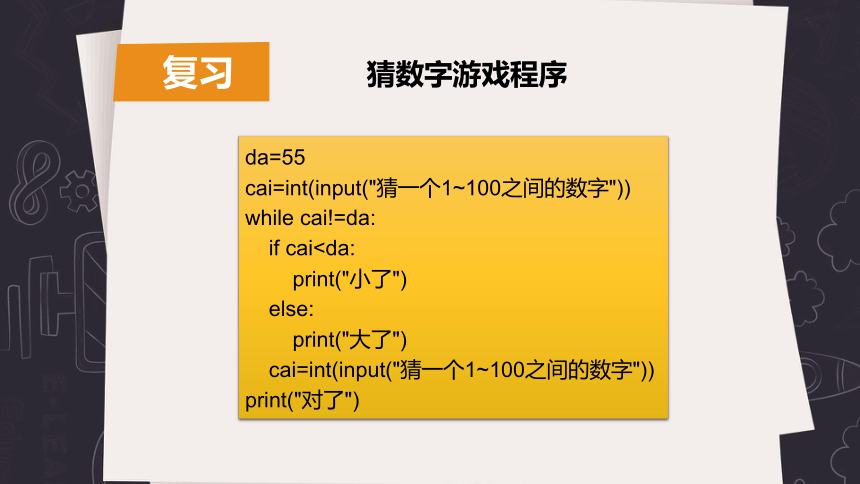 复习

猜数字游戏程序

da=55
cai=int(input("猜一个1~100之间的数字"))
while cai!=da:
    if cai<da:
        print("小了")
    else:
        print("大了")
    cai=int(input("猜一个1~100之间的数字"))
print("对了")